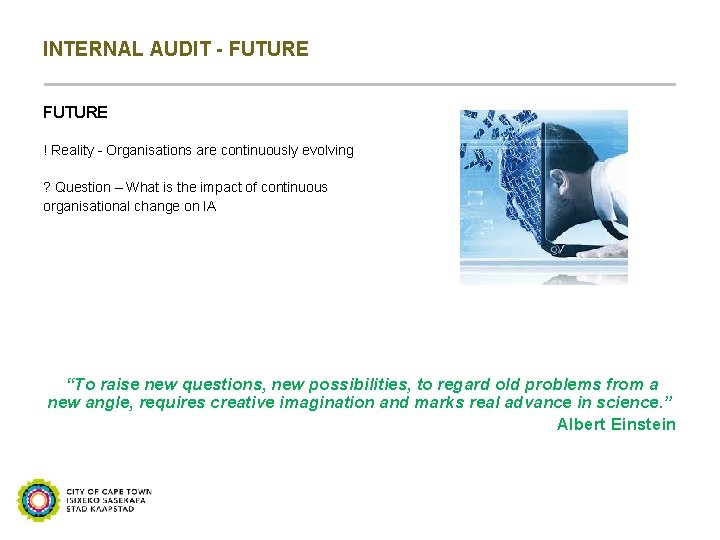 INTERNAL AUDIT - FUTURE

FUTURE

! Reality - Organisations are continuously evolving

? Question – What is the impact of continuous organisational change on IA

“To raise new questions, new possibilities, to regard old problems from a new angle, requires creative imagination and marks real advance in science.”
Albert Einstein

CITY OF CAPE TOWN
ISIXEKO SASEKAPA
STAD KAAPSTAD